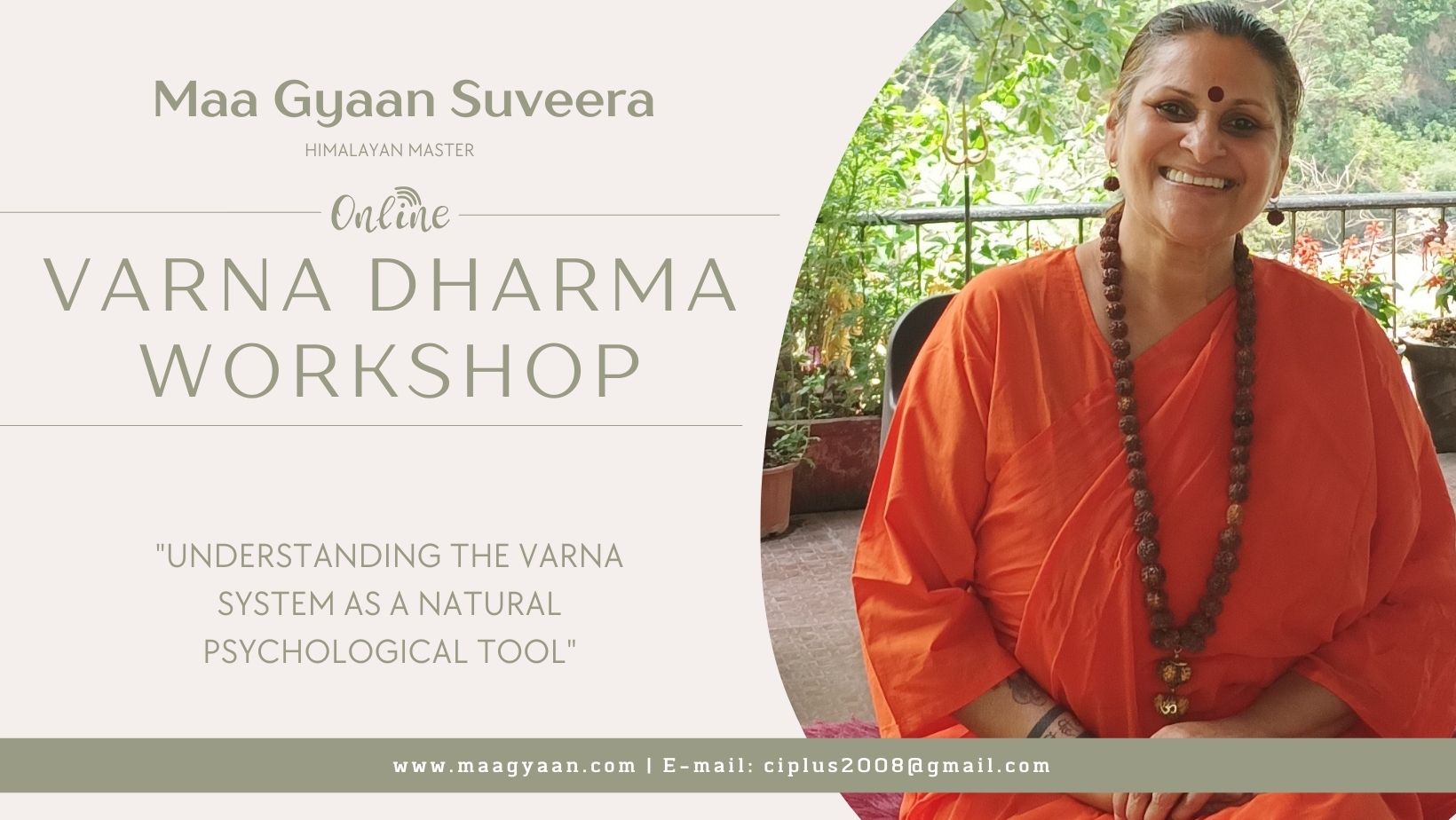 Maa Gyaan Suveera

HIMALAYAN MASTER

Online

VARNA DHARMA WORKSHOP

"UNDERSTANDING THE VARNA SYSTEM AS A NATURAL PSYCHOLOGICAL TOOL"

www.maagyaan.com | E-mail: ciplus2008@gmail.com